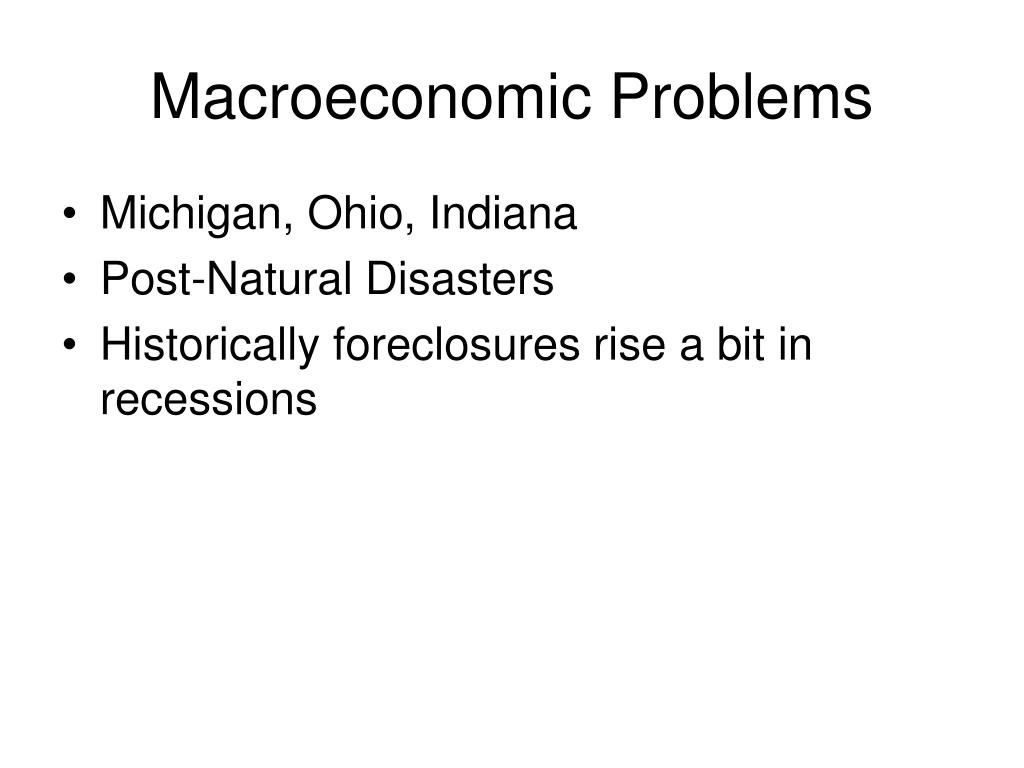 Macroeconomic Problems

• Michigan, Ohio, Indiana
• Post-Natural Disasters
• Historically foreclosures rise a bit in recessions